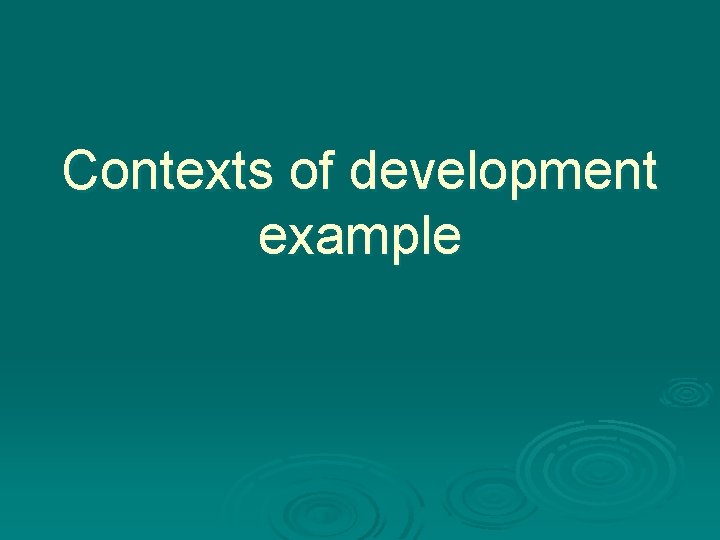 Contexts of development example